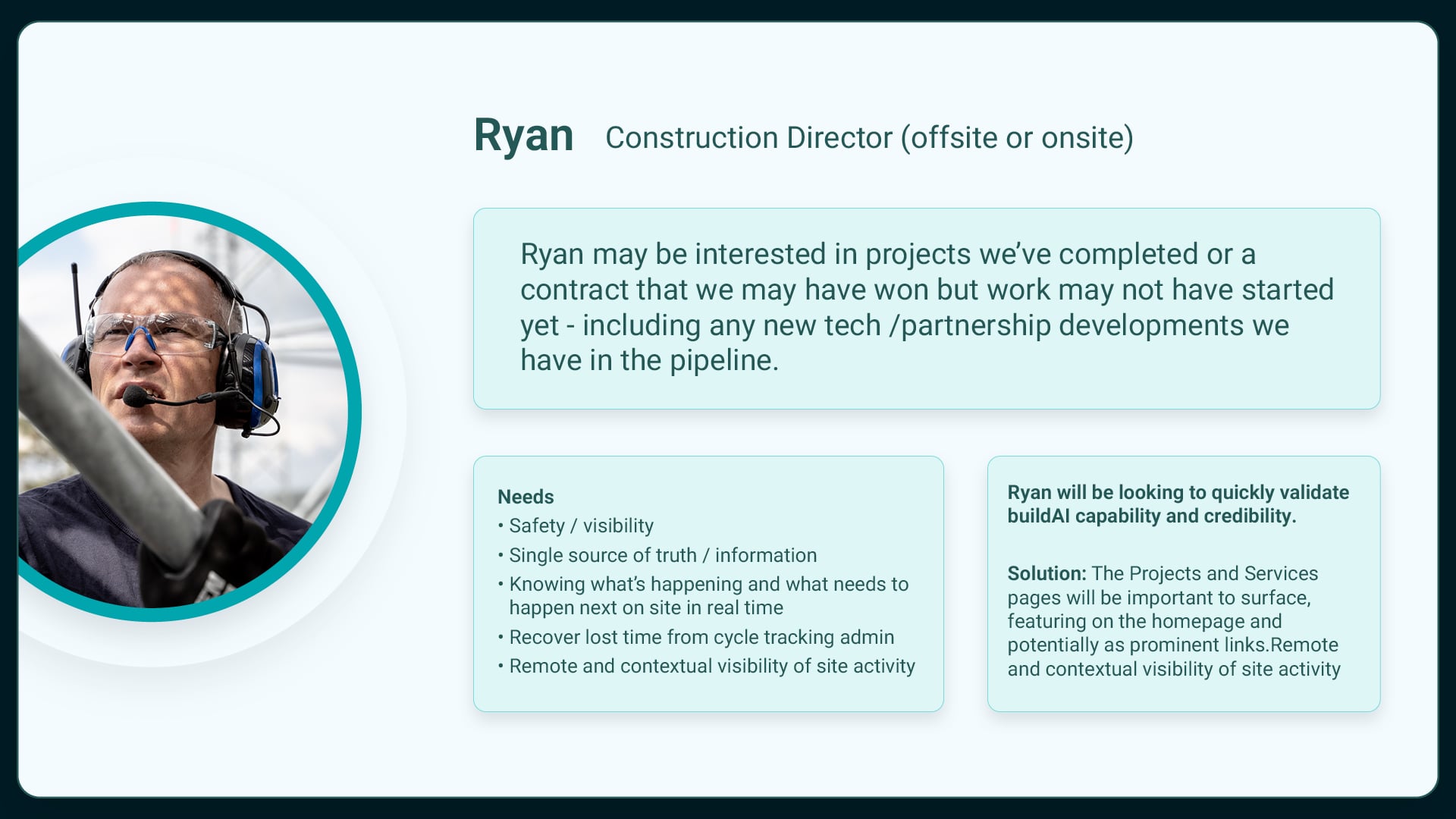 Ryan Construction Director (offsite or onsite)

Ryan may be interested in projects we've completed or a contract that we may have won but work may not have started yet - including any new tech /partnership developments we have in the pipeline.

Needs
• Safety / visibility
• Single source of truth / information
• Knowing what's happening and what needs to happen next on site in real time
• Recover lost time from cycle tracking admin
• Remote and contextual visibility of site activity

Ryan will be looking to quickly validate buildAI capability and credibility.

Solution: The Projects and Services pages will be important to surface, featuring on the homepage and potentially as prominent links.Remote and contextual visibility of site activity